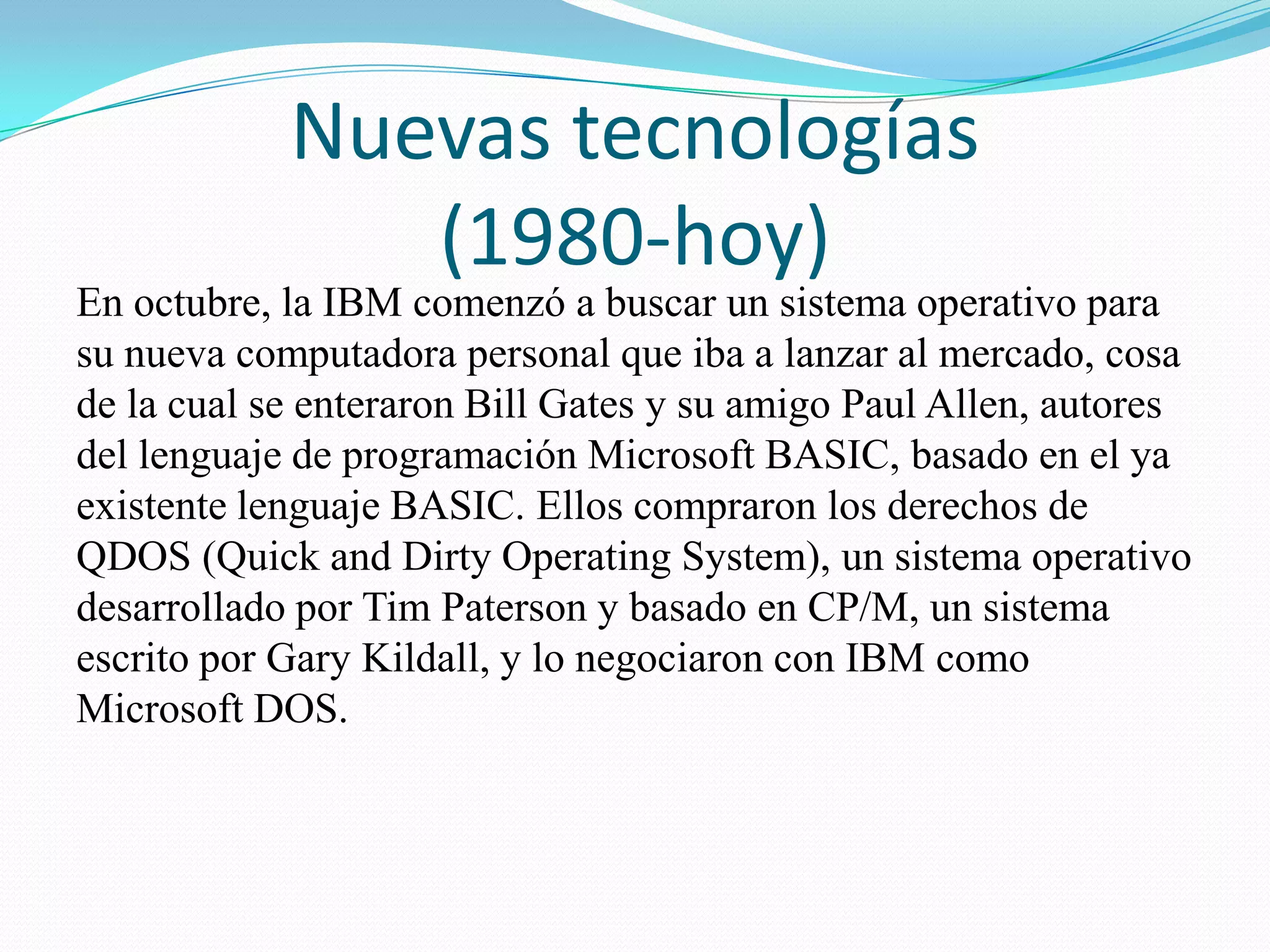 Nuevas tecnologías (1980-hoy)

En octubre, la IBM comenzó a buscar un sistema operativo para su nueva computadora personal que iba a lanzar al mercado, cosa de la cual se enteraron Bill Gates y su amigo Paul Allen, autores del lenguaje de programación Microsoft BASIC, basado en el ya existente lenguaje BASIC. Ellos compraron los derechos de QDOS (Quick and Dirty Operating System), un sistema operativo desarrollado por Tim Paterson y basado en CP/M, un sistema escrito por Gary Kildall, y lo negociaron con IBM como Microsoft DOS.